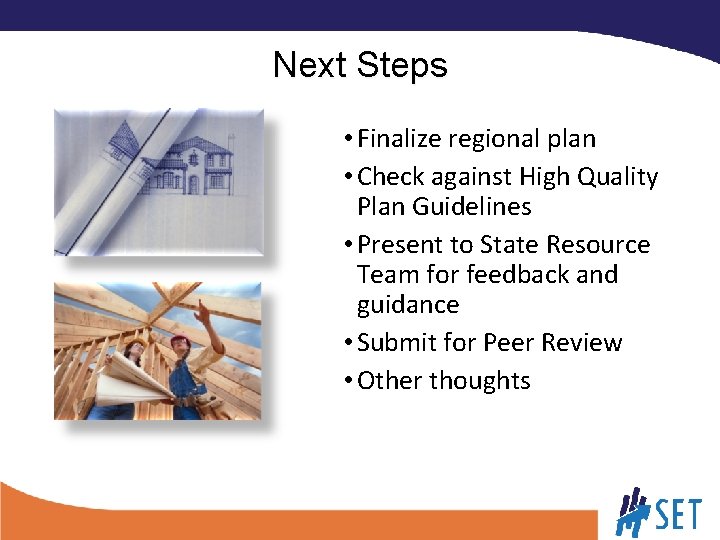 Next Steps

• Finalize regional plan
• Check against High Quality Plan Guidelines
• Present to State Resource Team for feedback and guidance
• Submit for Peer Review
• Other thoughts

SET